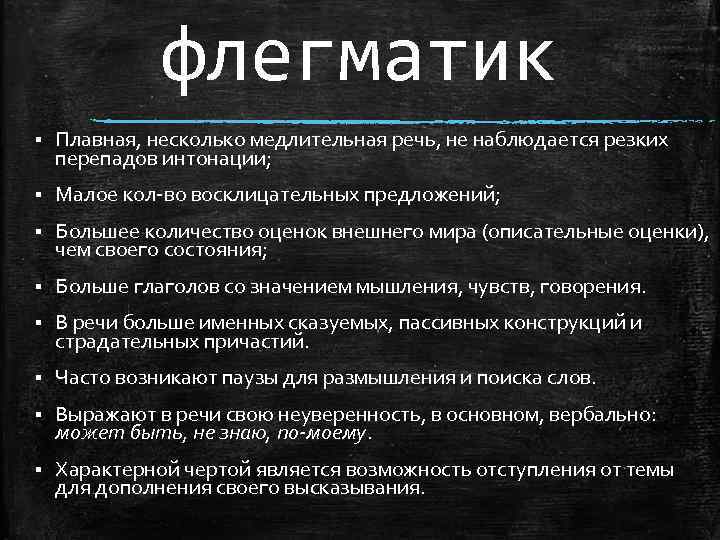 флегматик

▪ Плавная, несколько медлительная речь, не наблюдается резких перепадов интонации;

▪ Малое кол-во восклицательных предложений;

▪ Большее количество оценок внешнего мира (описательные оценки), чем своего состояния;

▪ Больше глаголов со значением мышления, чувств, говорения.

▪ В речи больше именных сказуемых, пассивных конструкций и страдательных причастий.

▪ Часто возникают паузы для размышления и поиска слов.

▪ Выражают в речи свою неуверенность, в основном, вербально: может быть, не знаю, по-моему.

▪ Характерной чертой является возможность отступления от темы для дополнения своего высказывания.